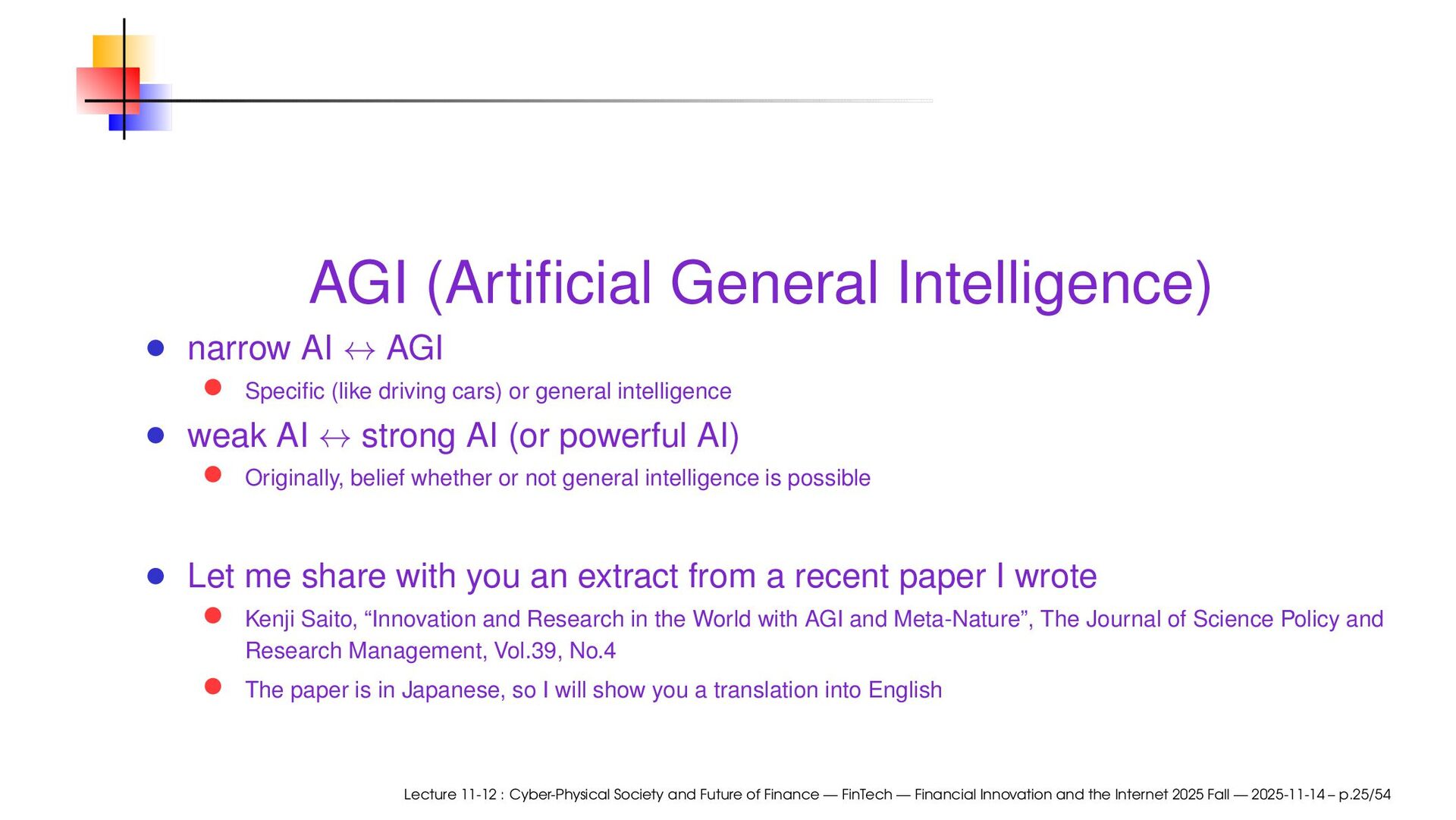 AGI (Artificial General Intelligence)

- narrow AI $\leftrightarrow$ AGI
  - Specific (like driving cars) or general intelligence
- weak AI $\leftrightarrow$ strong AI (or powerful AI)
  - Originally, belief whether or not general intelligence is possible

- Let me share with you an extract from a recent paper I wrote
  - Kenji Saito, “Innovation and Research in the World with AGI and Meta-Nature”, The Journal of Science Policy and Research Management, Vol.39, No.4
  - The paper is in Japanese, so I will show you a translation into English

Lecture 11-12 : Cyber-Physical Society and Future of Finance — FinTech — Financial Innovation and the Internet 2025 Fall — 2025-11-14 – p.25/54